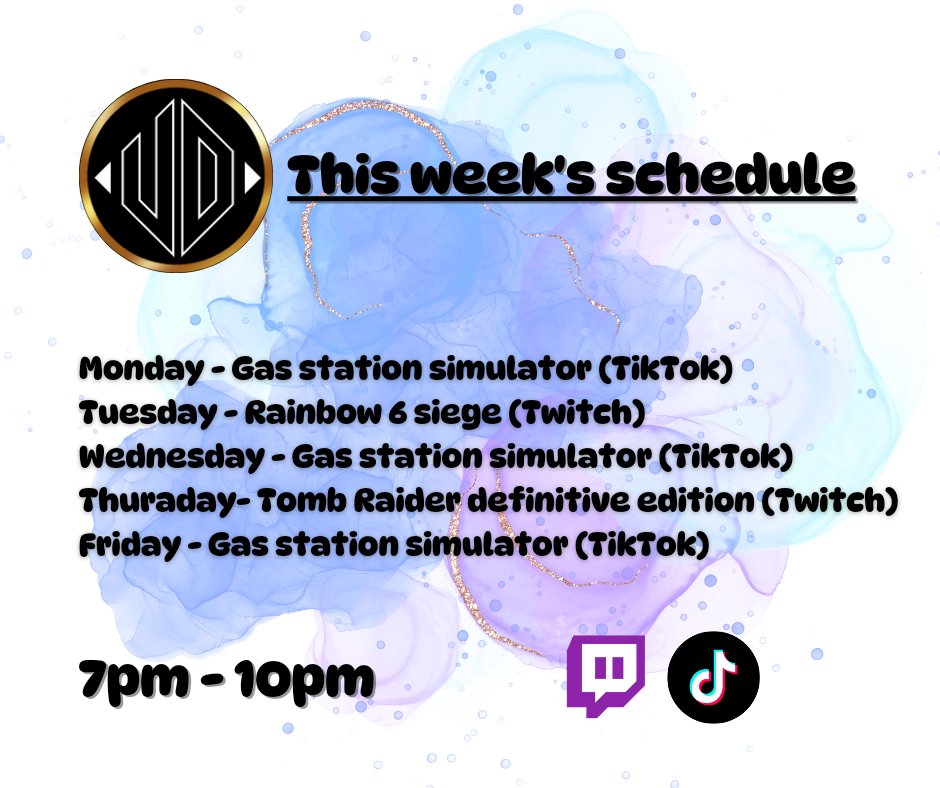 This week's schedule

Monday - Gas station simulator (TikTok)
Tuesday - Rainbow 6 siege (Twitch)
Wednesday - Gas station simulator (TikTok)
Thuraday- Tomb Raider definitive edition (Twitch)
Friday - Gas station simulator (TikTok)

7pm - 10pm